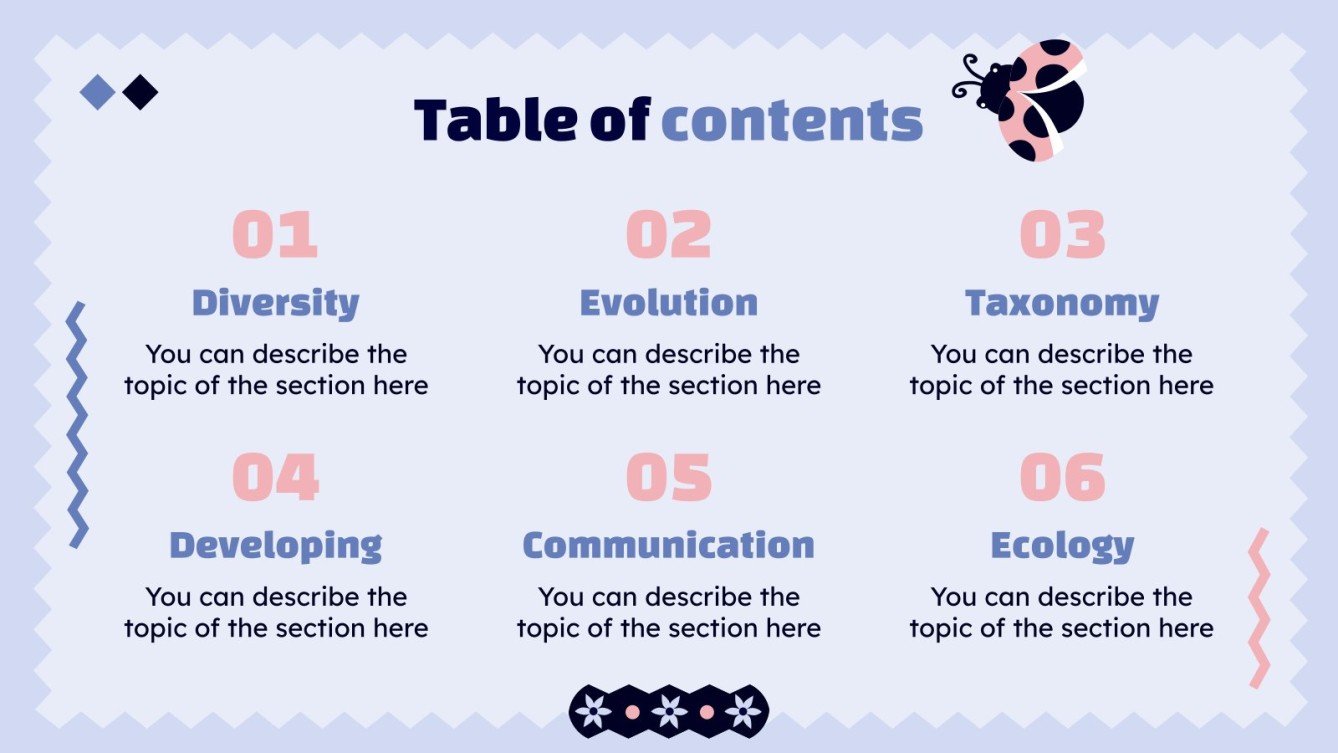 Table of contents

01
Diversity
You can describe the topic of the section here

02
Evolution
You can describe the topic of the section here

03
Taxonomy
You can describe the topic of the section here

04
Developing
You can describe the topic of the section here

05
Communication
You can describe the topic of the section here

06
Ecology
You can describe the topic of the section here